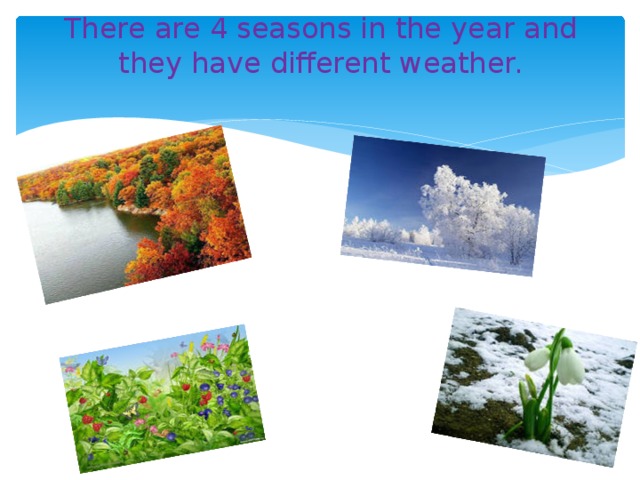 There are 4 seasons in the year and they have different weather.